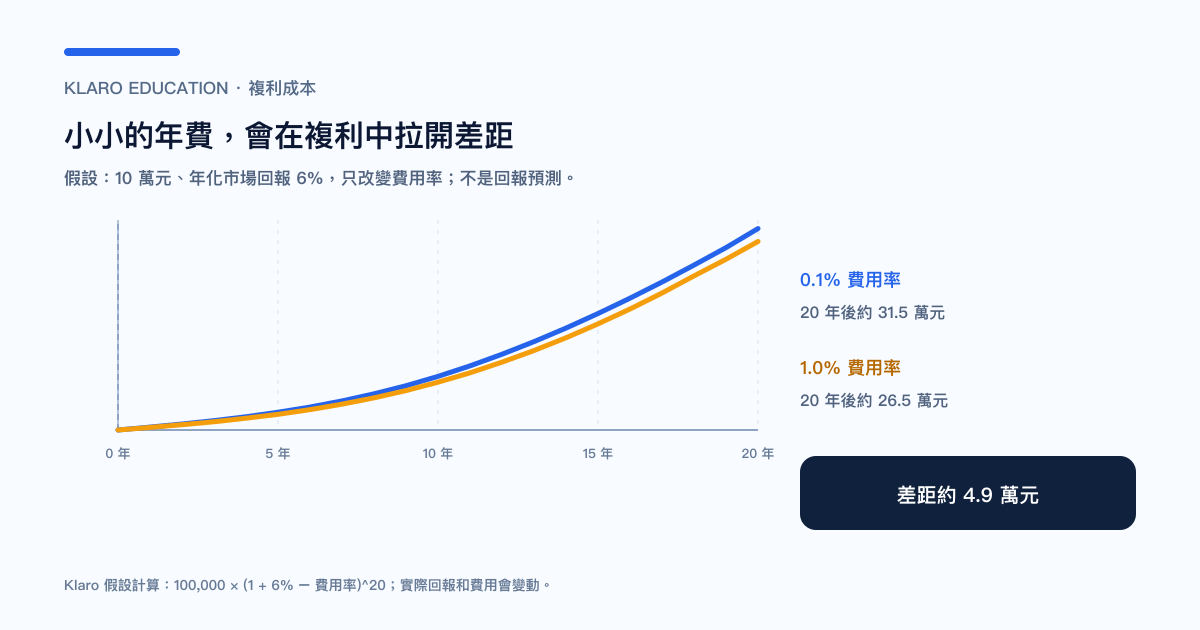 KLARO EDUCATION · 複利成本

小小的年費，會在複利中拉開差距

假設：10 萬元、年化市場回報 6%，只改變費用率；不是回報預測。

0 年
5 年
10 年
15 年
20 年

0.1% 費用率
20 年後約 31.5 萬元

1.0% 費用率
20 年後約 26.5 萬元

差距約 4.9 萬元

Klaro 假設計算：100,000 × (1 + 6% − 費用率)^20；實際回報和費用會變動。